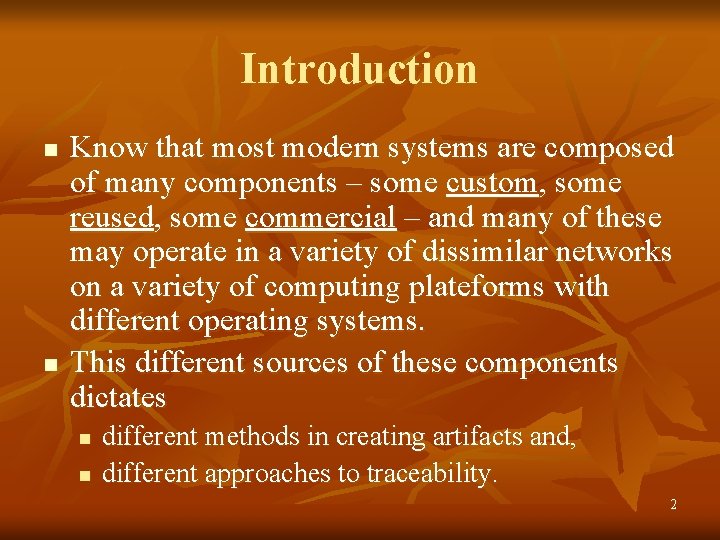 Introduction

- Know that most modern systems are composed of many components – some custom, some reused, some commercial – and many of these may operate in a variety of dissimilar networks on a variety of computing plateforms with different operating systems.
- This different sources of these components dictates
  - different methods in creating artifacts and,
  - different approaches to traceability.

2